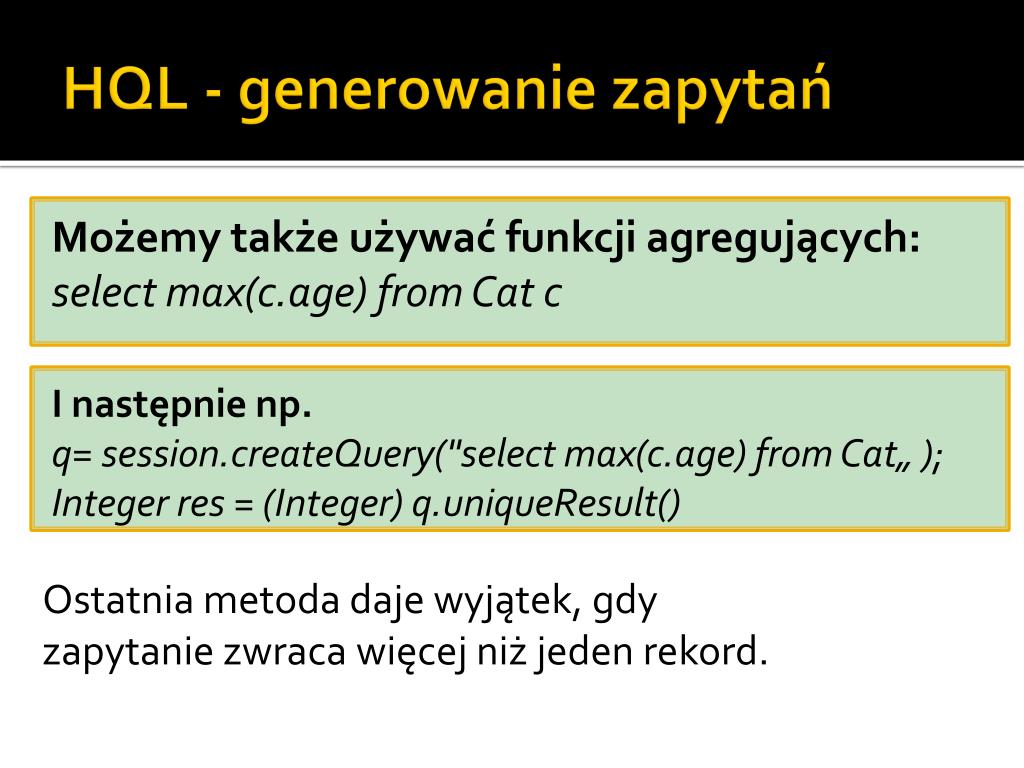 HQL - generowanie zapytań

Możemy także używać funkcji agregujących:
select max(c.age) from Cat c

I następnie np.
q= session.createQuery("select max(c.age) from Cat„ );
Integer res = (Integer) q.uniqueResult()

Ostatnia metoda daje wyjątek, gdy zapytanie zwraca więcej niż jeden rekord.